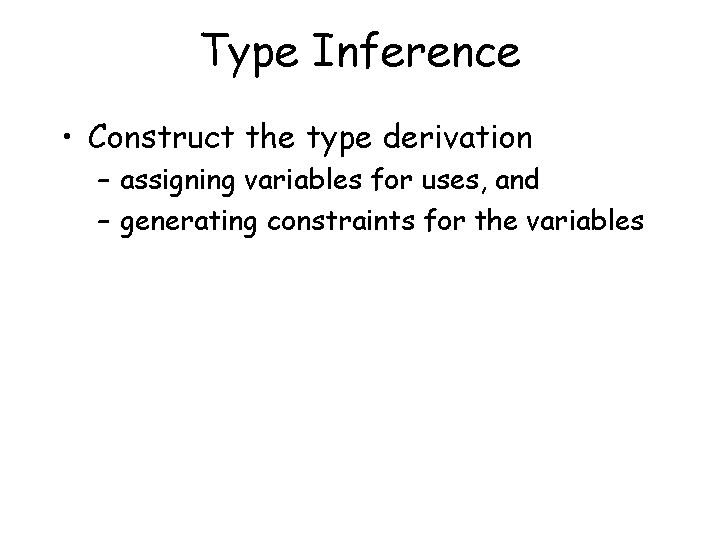 Type Inference

• Construct the type derivation
– assigning variables for uses, and
– generating constraints for the variables